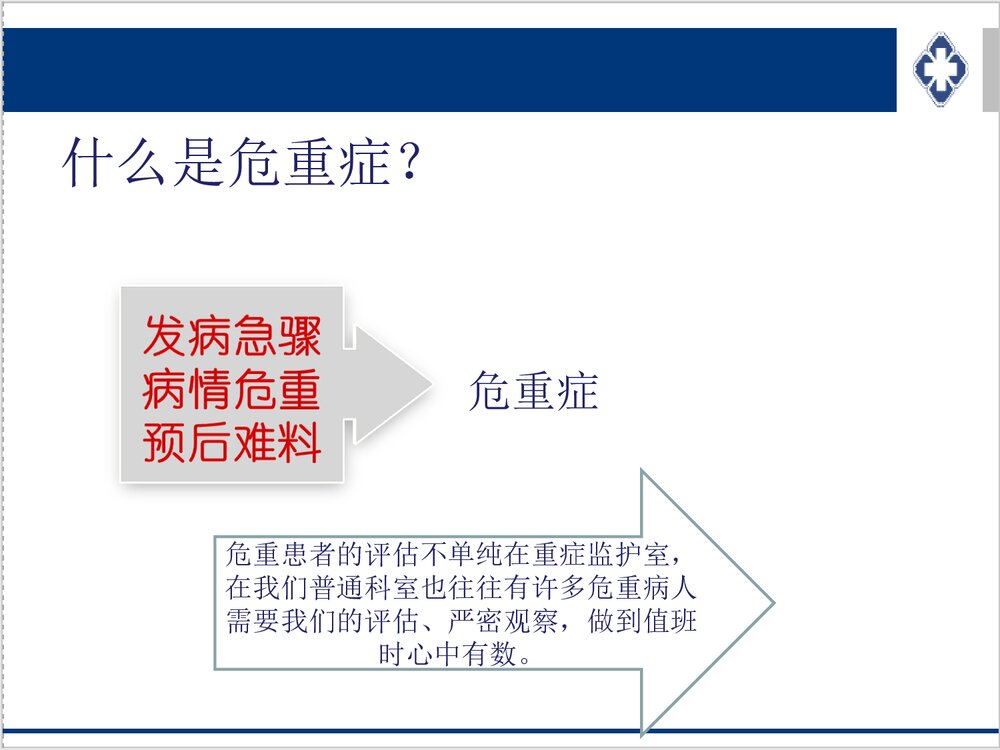 什么是危重症？

发病急骤
病情危重
预后难料

危重症

危重患者的评估不单纯在重症监护室，在我们普通科室也往往有许多危重病人需要我们的评估、严密观察，做到值班时心中有数。